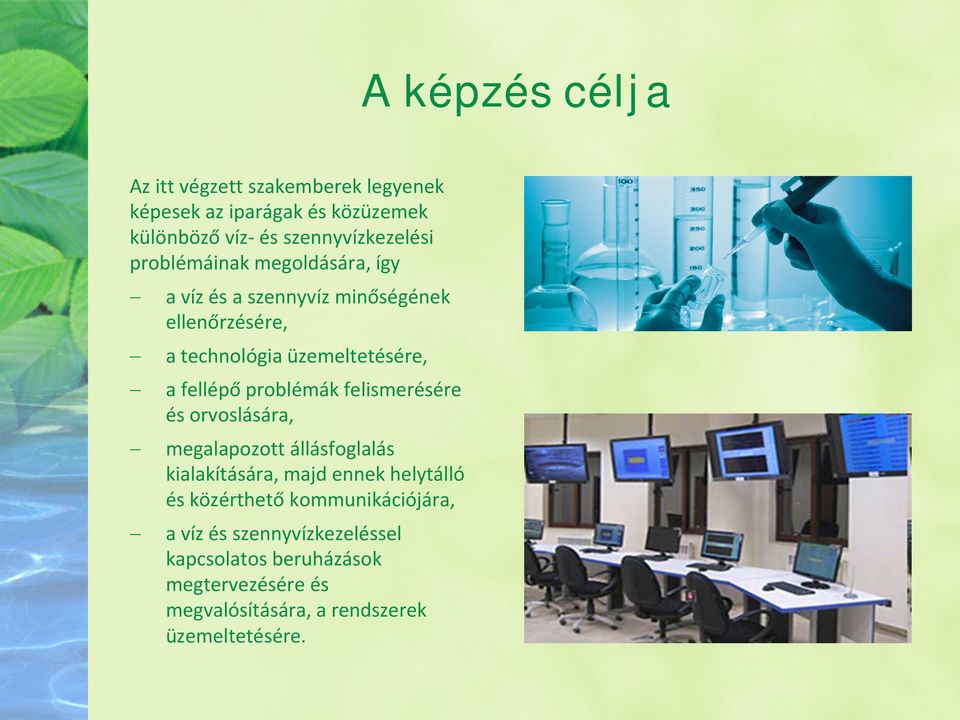 A képzés célja

Az itt végzett szakemberek legyenek képesek az iparágak és közüzemek különböző víz- és szennyvízkezelési problémáinak megoldására, így

– a víz és a szennyvíz minőségének ellenőrzésére,

– a technológia üzemeltetésére,

– a fellépő problémák felismerésére és orvoslására,

– megalapozott állásfoglalás kialakítására, majd ennek helytálló és közérthető kommunikációjára,

– a víz és szennyvízkezeléssel kapcsolatos beruházások megtervezésére és megvalósítására, a rendszerek üzemeltetésére.

100
350
300
250
200
150